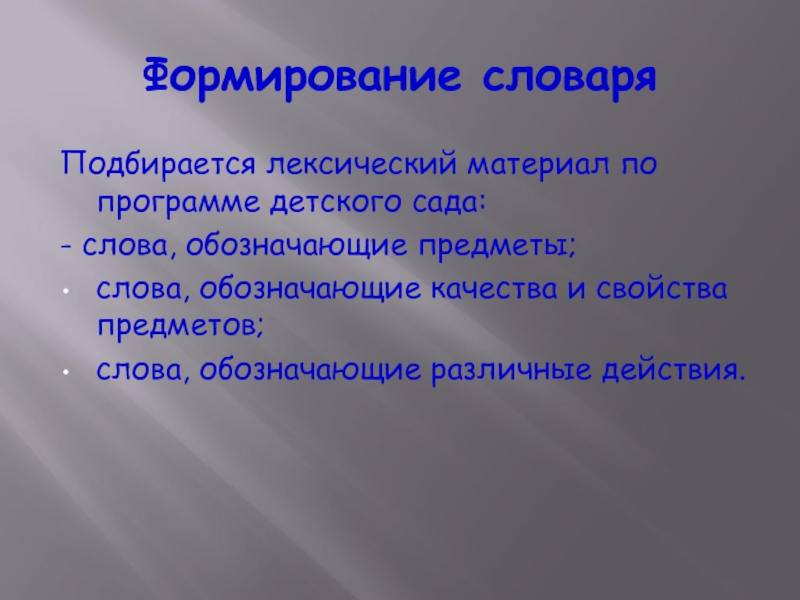 Формирование словаря

Подбирается лексический материал по программе детского сада:

- слова, обозначающие предметы;

• слова, обозначающие качества и свойства предметов;

• слова, обозначающие различные действия.